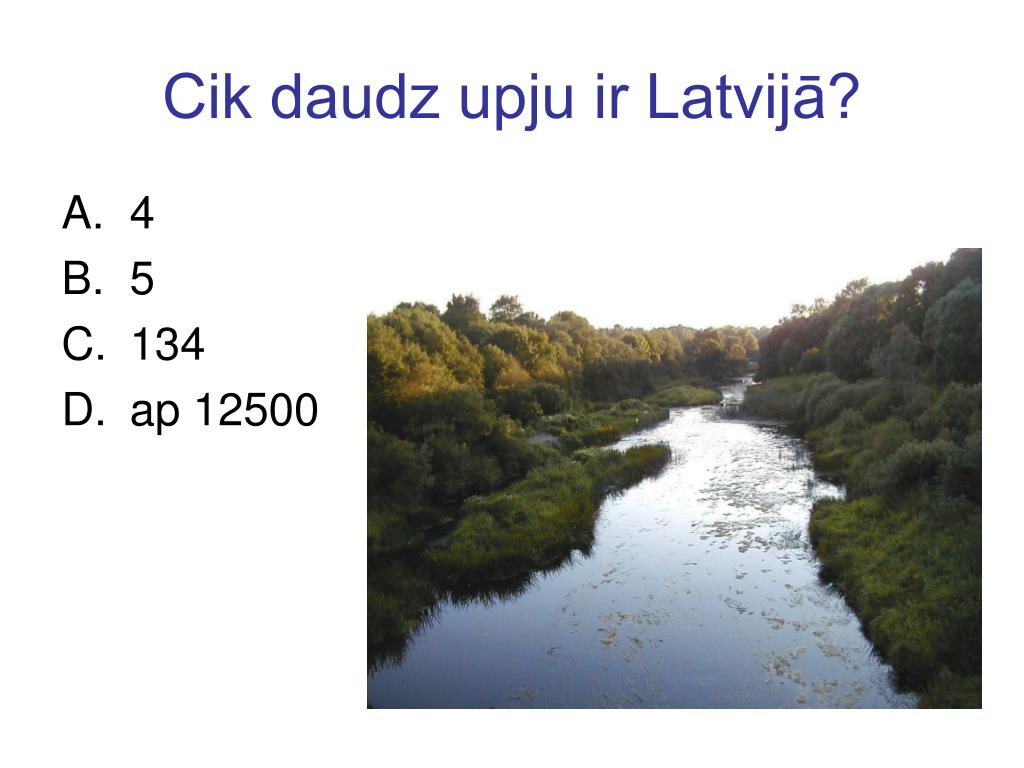 Cik daudz upju ir Latvijā?

A. 4
B. 5
C. 134
D. ap 12500